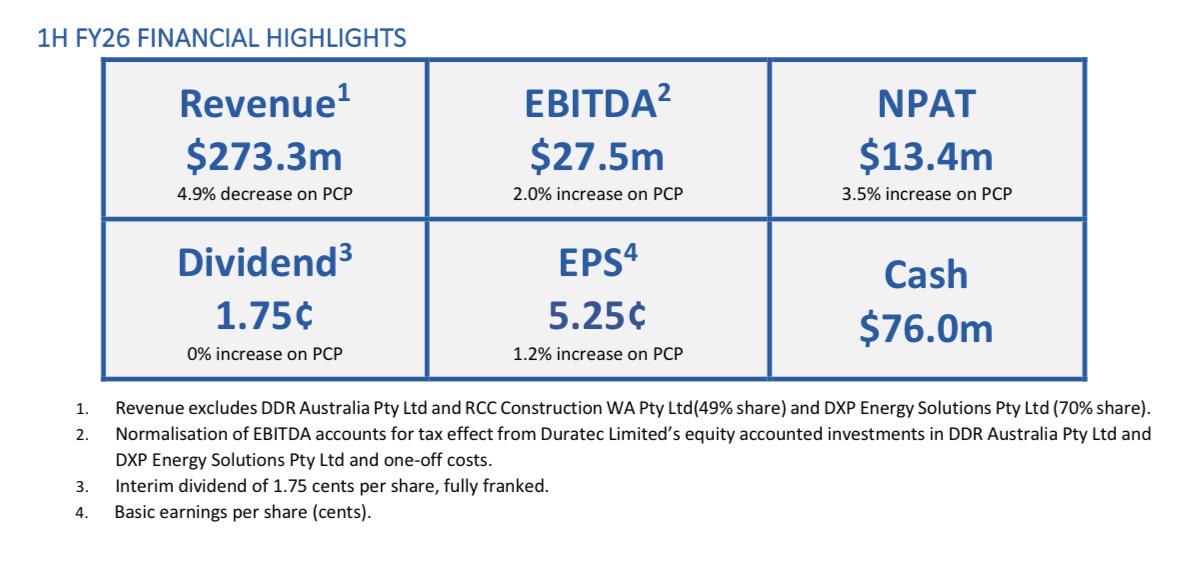 1H FY26 FINANCIAL HIGHLIGHTS

| Revenue$^1$ \$273.3m 4.9% decrease on PCP | EBITDA$^2$ \$27.5m 2.0% increase on PCP | NPAT \$13.4m 3.5% increase on PCP |
|---|---|---|
| Dividend$^3$ 1.75¢ 0% increase on PCP | EPS$^4$ 5.25¢ 1.2% increase on PCP | Cash \$76.0m |

1. Revenue excludes DDR Australia Pty Ltd and RCC Construction WA Pty Ltd(49% share) and DXP Energy Solutions Pty Ltd (70% share).
2. Normalisation of EBITDA accounts for tax effect from Duratec Limited's equity accounted investments in DDR Australia Pty Ltd and DXP Energy Solutions Pty Ltd and one-off costs.
3. Interim dividend of 1.75 cents per share, fully franked.
4. Basic earnings per share (cents).